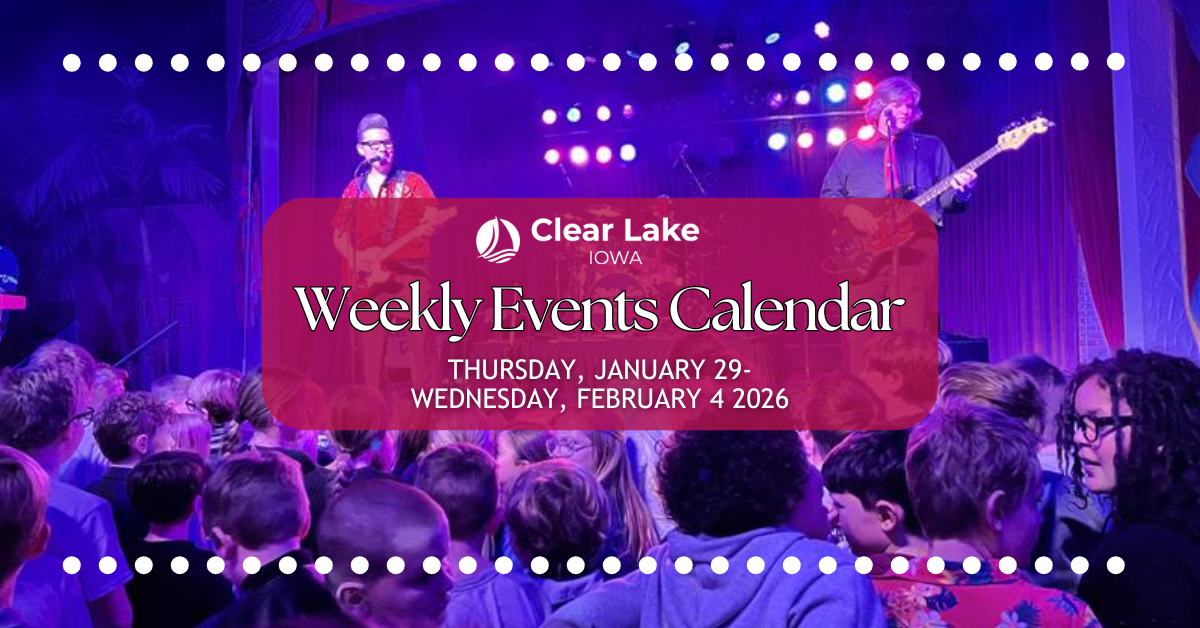 Clear Lake
IOWA

Weekly Events Calendar

THURSDAY, JANUARY 29-
WEDNESDAY, FEBRUARY 4 2026